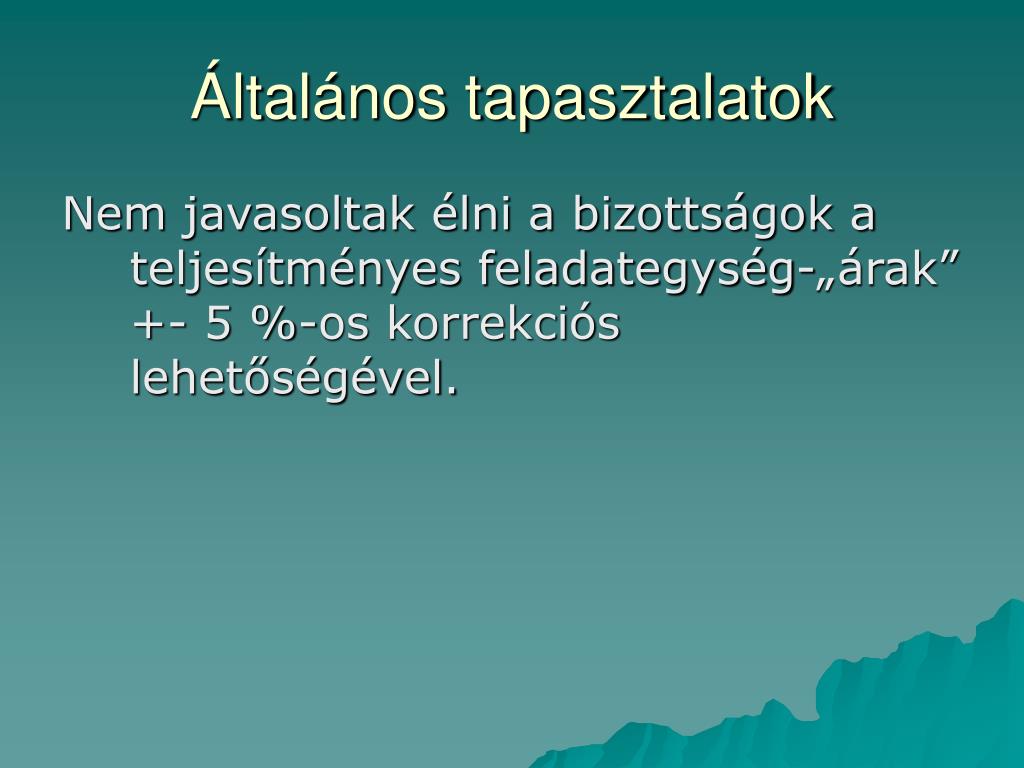 Általános tapasztalatok

Nem javasoltak élni a bizottságok a teljesítményes feladategység-„árak” +- 5 %-os korrekciós lehetőségével.